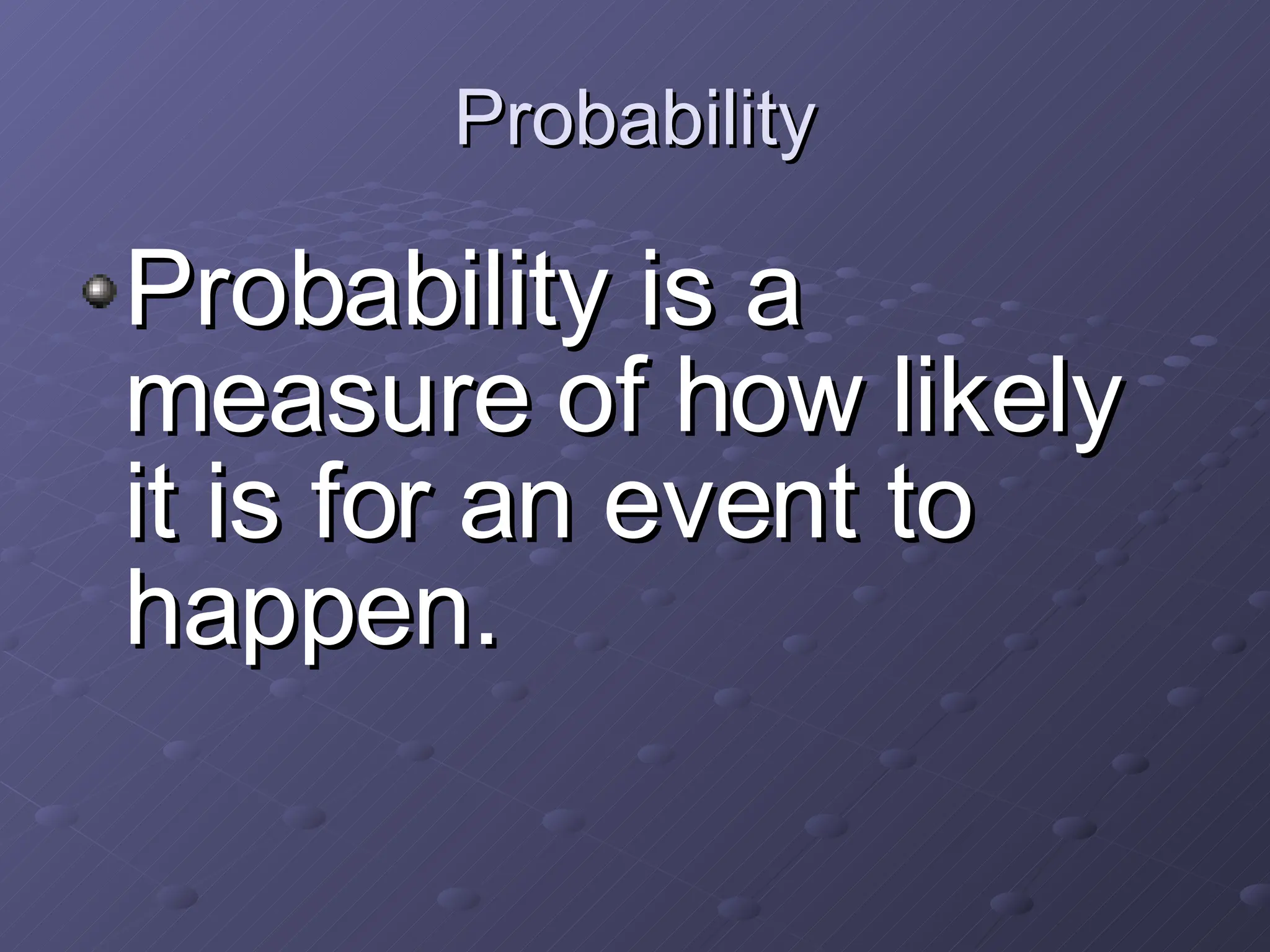 Probability

Probability is a measure of how likely it is for an event to happen.